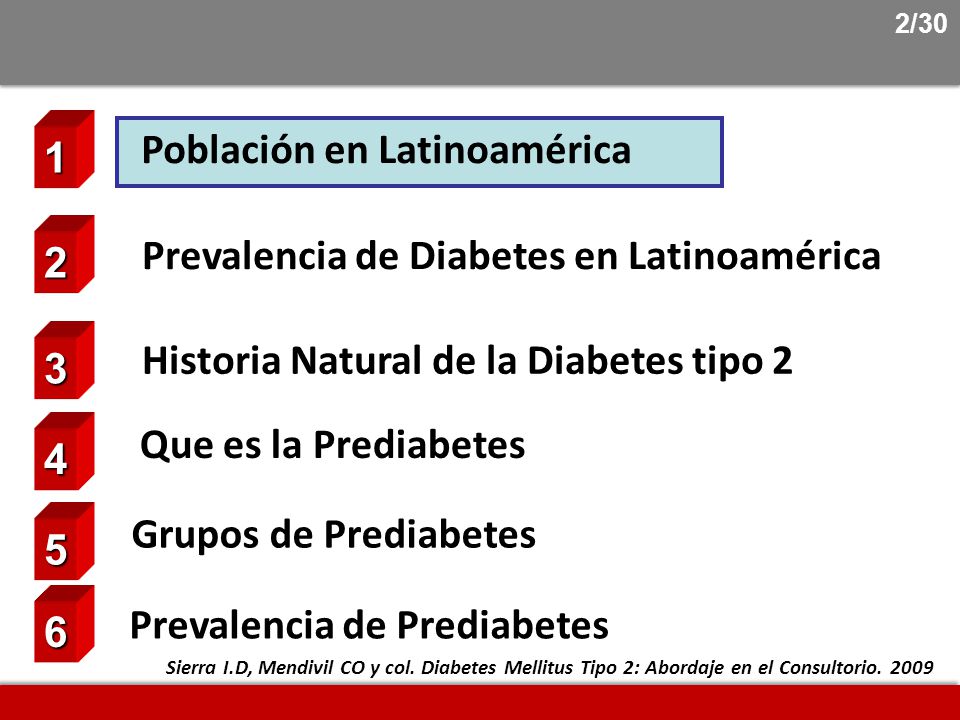 2/30

1 Población en Latinoamérica

2 Prevalencia de Diabetes en Latinoamérica

3 Historia Natural de la Diabetes tipo 2

4 Que es la Prediabetes

5 Grupos de Prediabetes

6 Prevalencia de Prediabetes

Sierra I.D, Mendivil CO y col. Diabetes Mellitus Tipo 2: Abordaje en el Consultorio. 2009